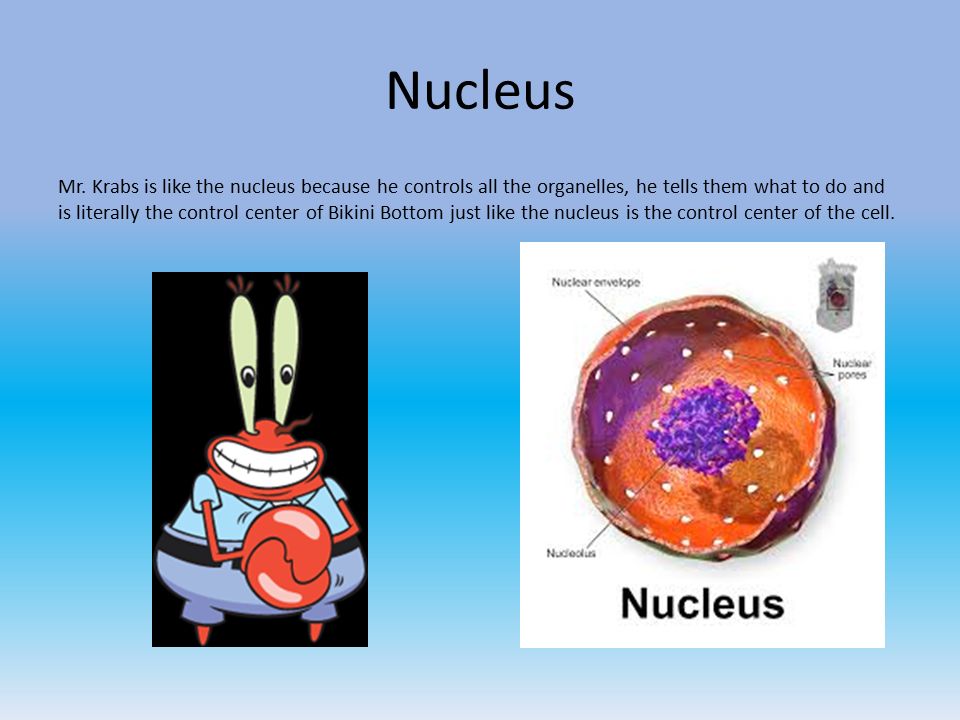 Nucleus

Mr. Krabs is like the nucleus because he controls all the organelles, he tells them what to do and is literally the control center of Bikini Bottom just like the nucleus is the control center of the cell.

Nuclear envelope

Nuclear pores

Nucleolus

Nucleus